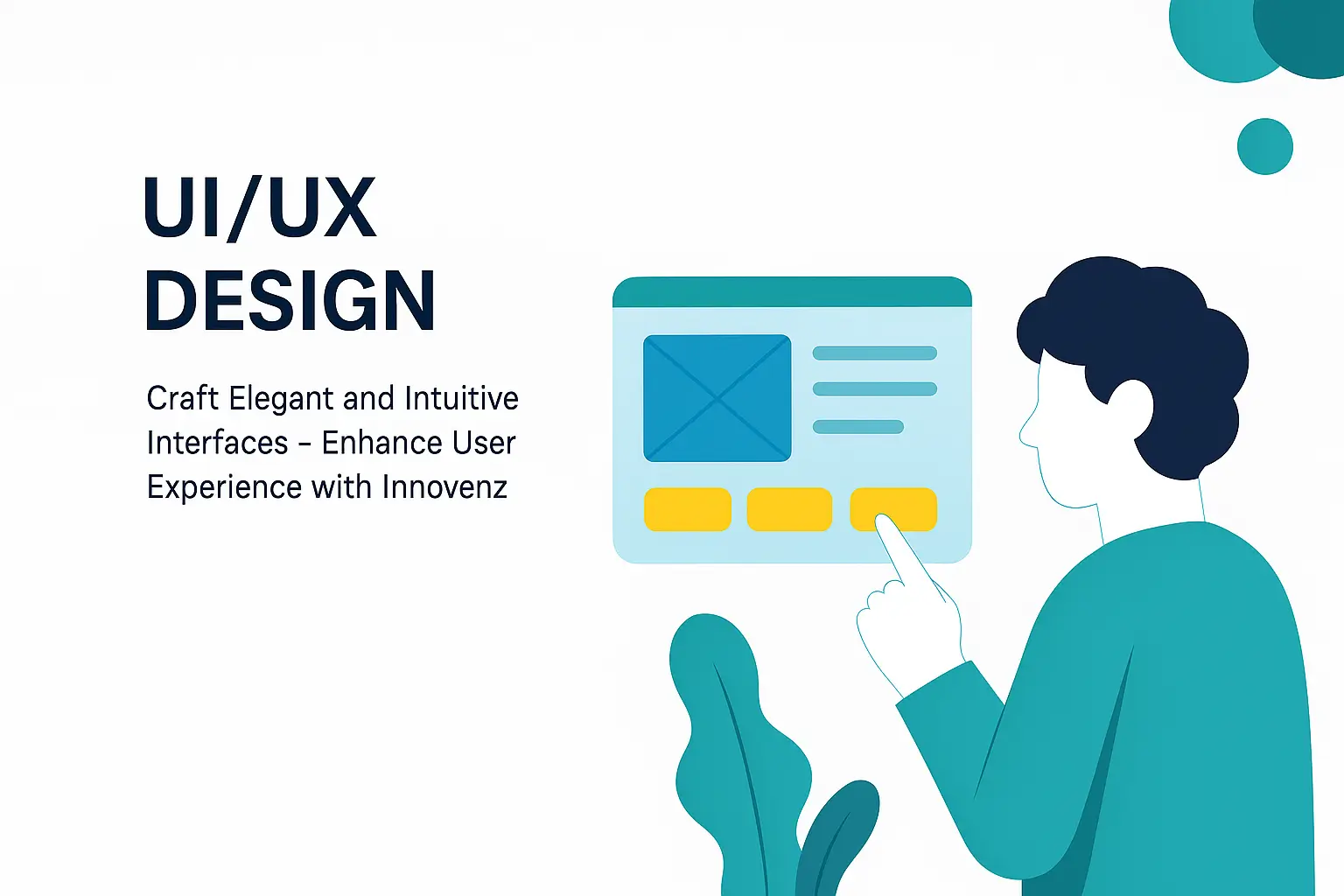 UI/UX
DESIGN

Craft Elegant and Intuitive Interfaces – Enhance User Experience with Innovenz